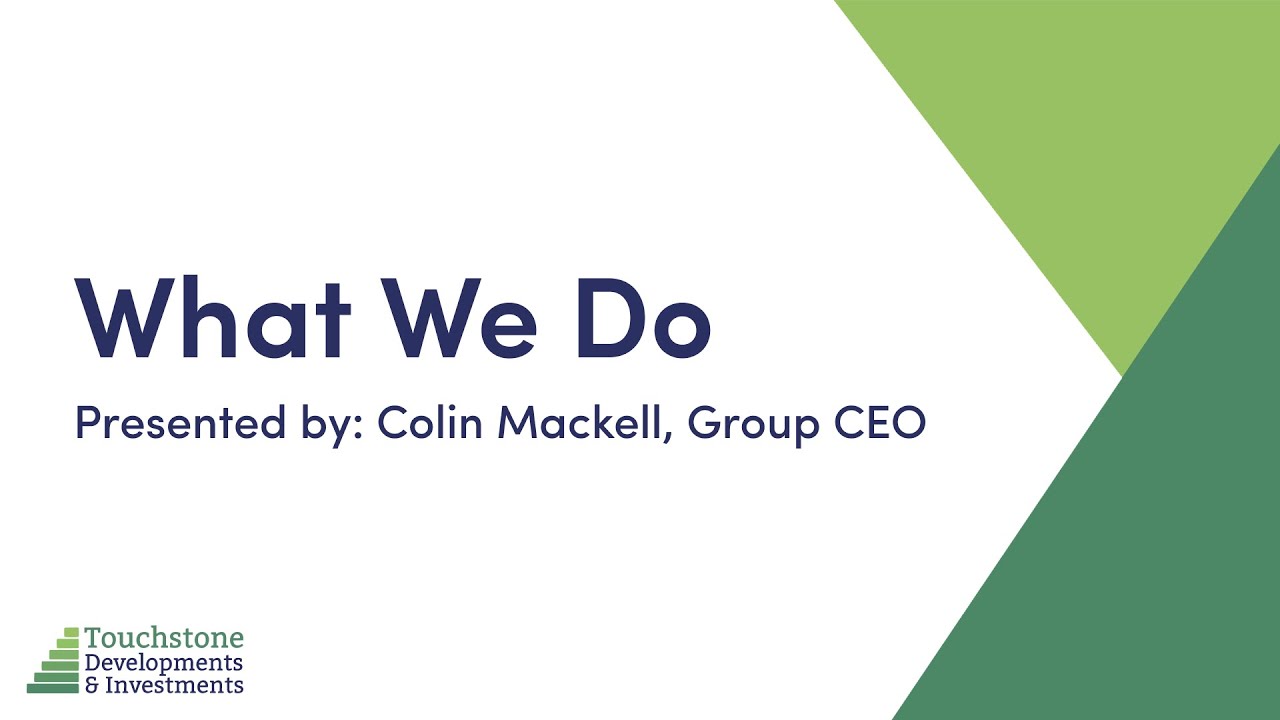 What We Do

Presented by: Colin Mackell, Group CEO

Touchstone
Developments
& Investments